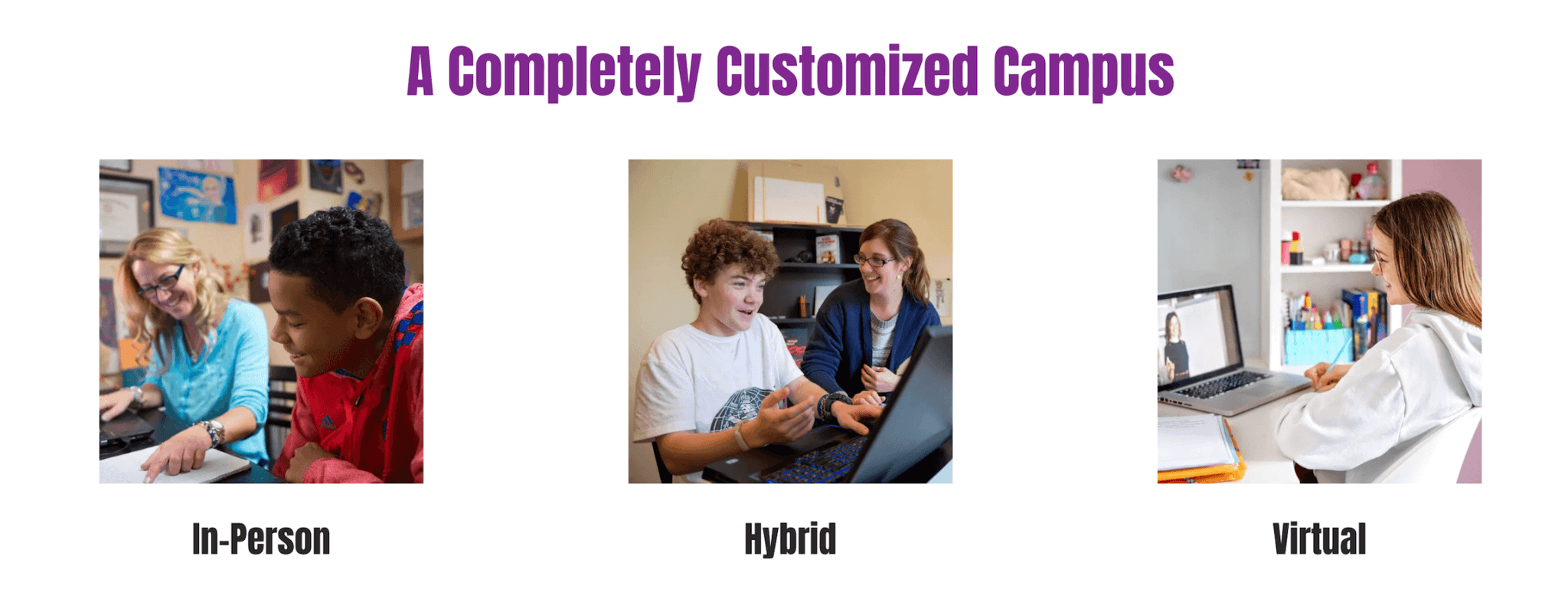 A Completely Customized Campus

In-Person

Hybrid

Virtual